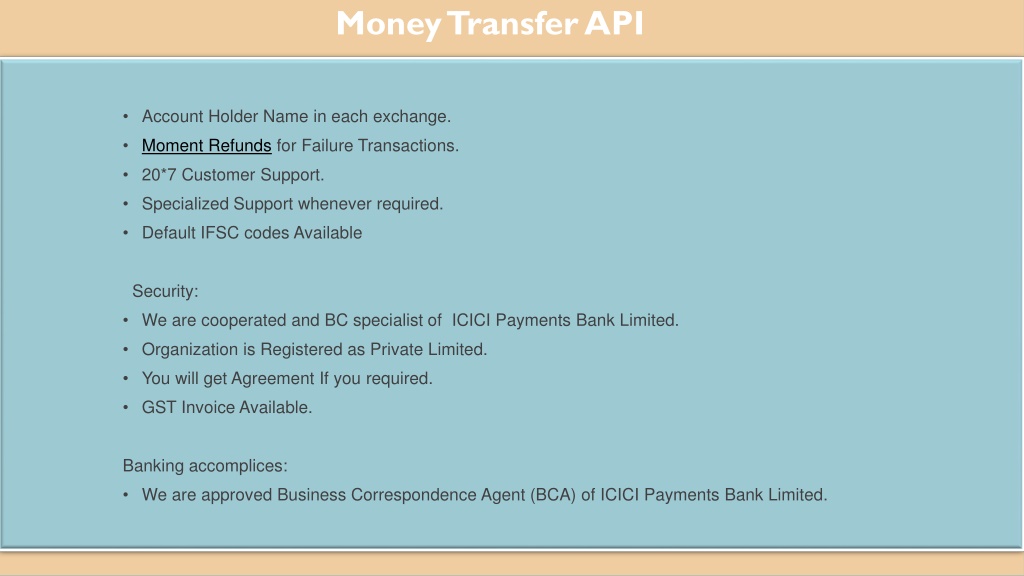 Money Transfer API

• Account Holder Name in each exchange.
• Moment Refunds for Failure Transactions.
• 20*7 Customer Support.
• Specialized Support whenever required.
• Default IFSC codes Available

Security:
• We are cooperated and BC specialist of ICICI Payments Bank Limited.
• Organization is Registered as Private Limited.
• You will get Agreement If you required.
• GST Invoice Available.

Banking accomplices:
• We are approved Business Correspondence Agent (BCA) of ICICI Payments Bank Limited.